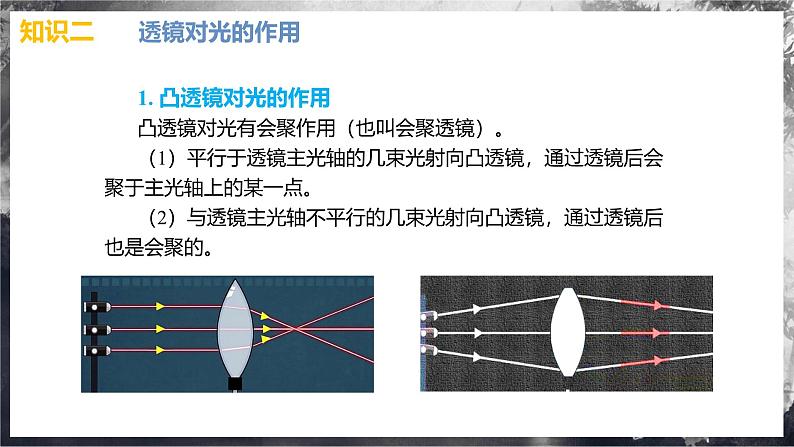 知识二　透镜对光的作用

1. 凸透镜对光的作用

凸透镜对光有会聚作用（也叫会聚透镜）。

（1）平行于透镜主光轴的几束光射向凸透镜，通过透镜后会聚于主光轴上的某一点。

（2）与透镜主光轴不平行的几束光射向凸透镜，通过透镜后也是会聚的。